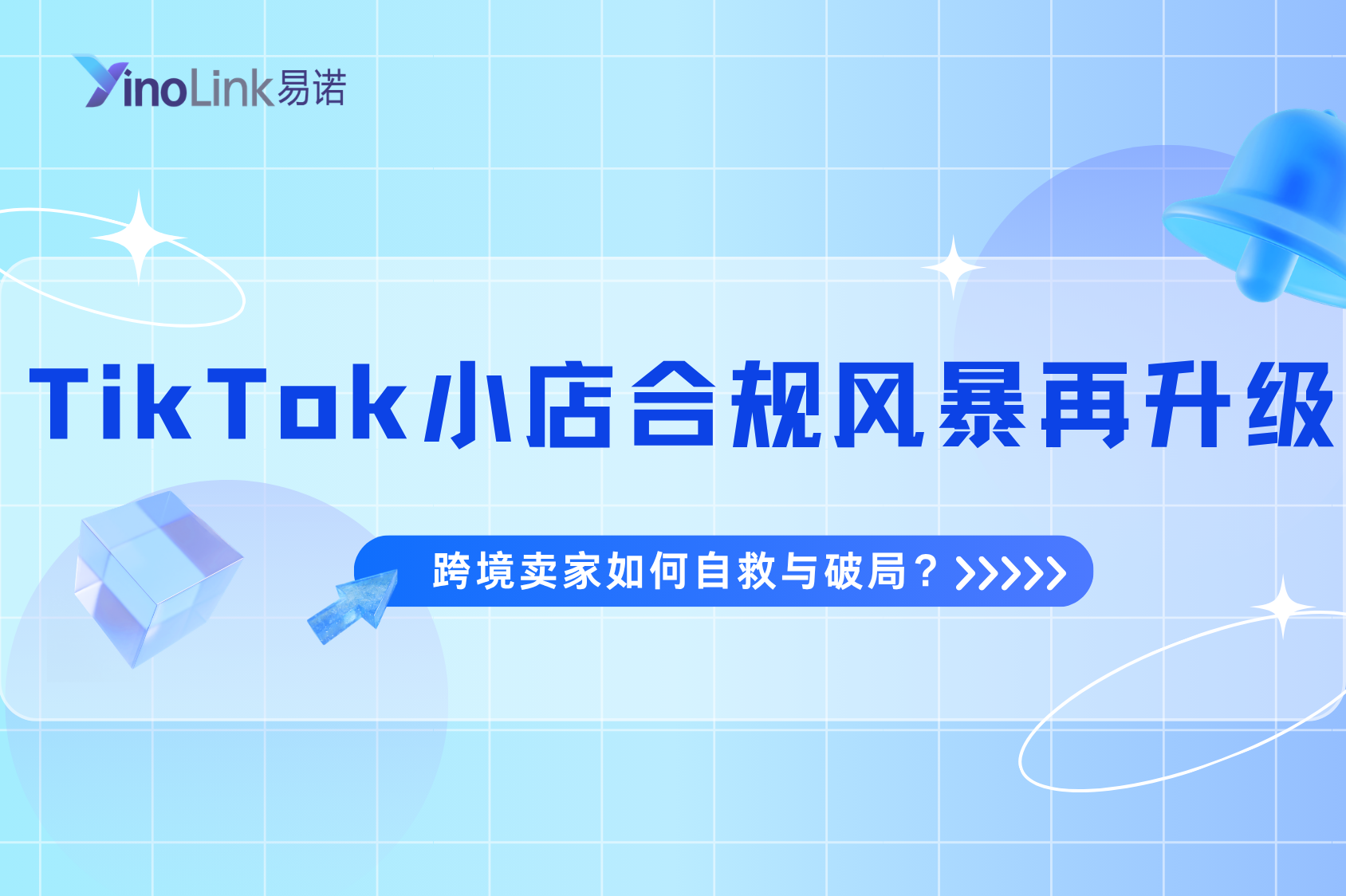 YinoLink易诺

TikTok小店合规风暴再升级

跨境卖家如何自救与破局？>>>>>